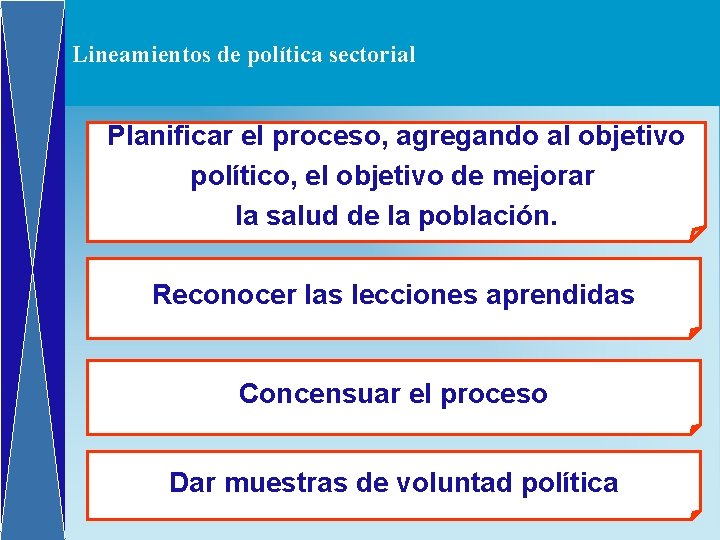 Lineamientos de política sectorial

Planificar el proceso, agregando al objetivo político, el objetivo de mejorar la salud de la población.

Reconocer las lecciones aprendidas

Concensuar el proceso

Dar muestras de voluntad política